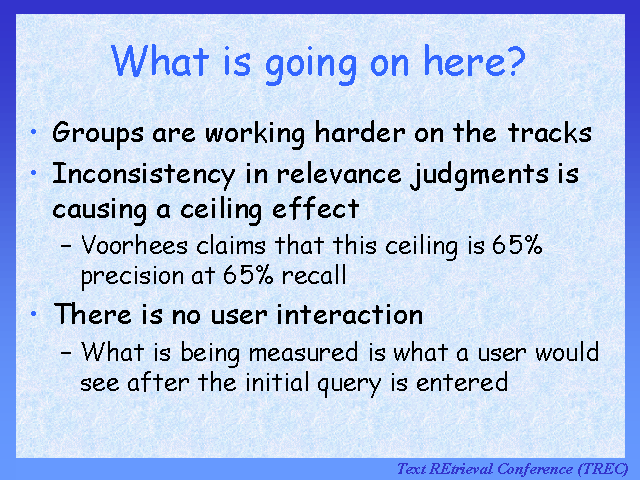 What is going on here?

• Groups are working harder on the tracks

• Inconsistency in relevance judgments is causing a ceiling effect

– Voorhees claims that this ceiling is 65% precision at 65% recall

• There is no user interaction

– What is being measured is what a user would see after the initial query is entered

Text REtrieval Conference (TREC)